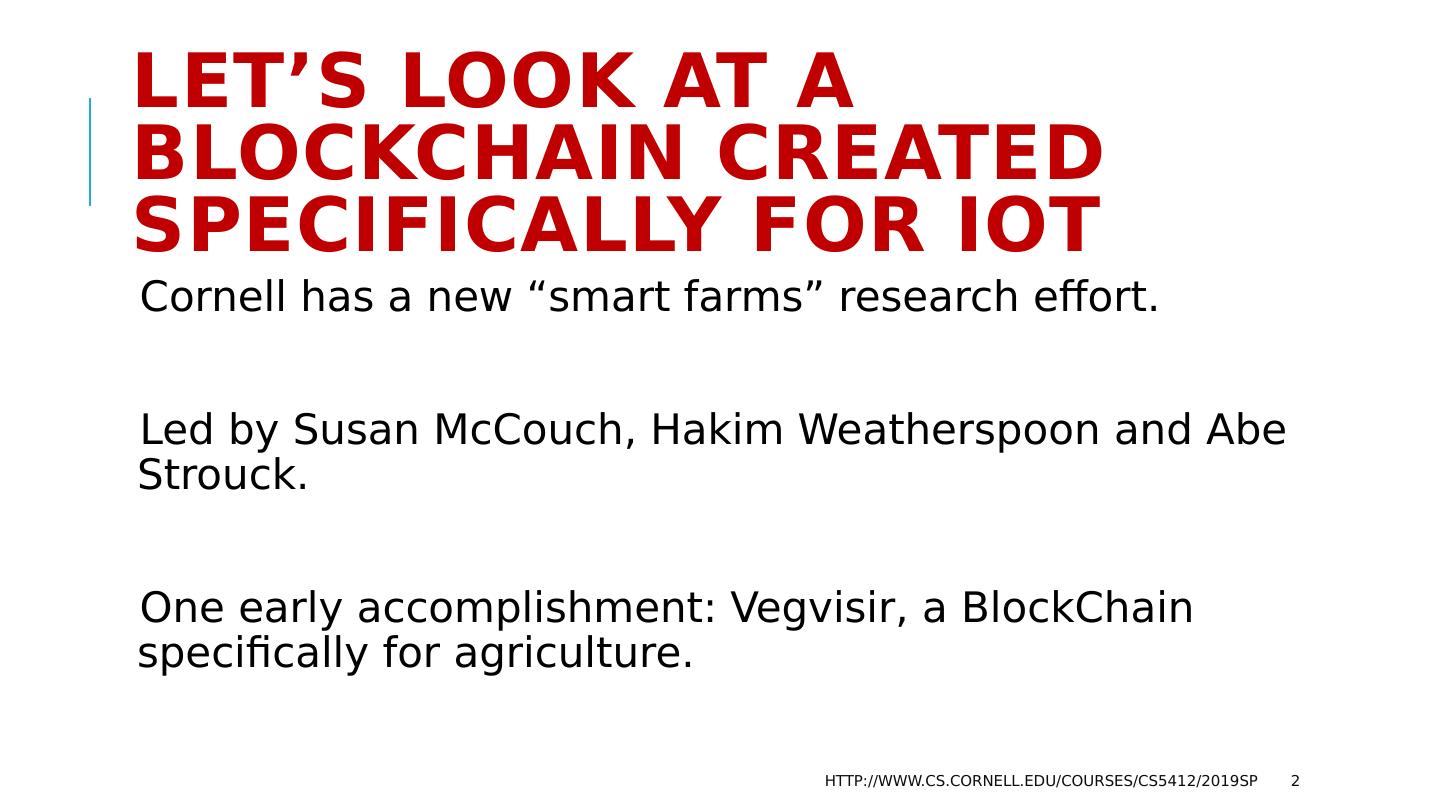 LET’S LOOK AT A BLOCKCHAIN CREATED SPECIFICALLY FOR IOT

Cornell has a new “smart farms” research effort.

Led by Susan McCouch, Hakim Weatherspoon and Abe Strouck.

One early accomplishment: Vegvisir, a BlockChain specifically for agriculture.

HTTP://WWW.CS.CORNELL.EDU/COURSES/CS5412/2019SP 2